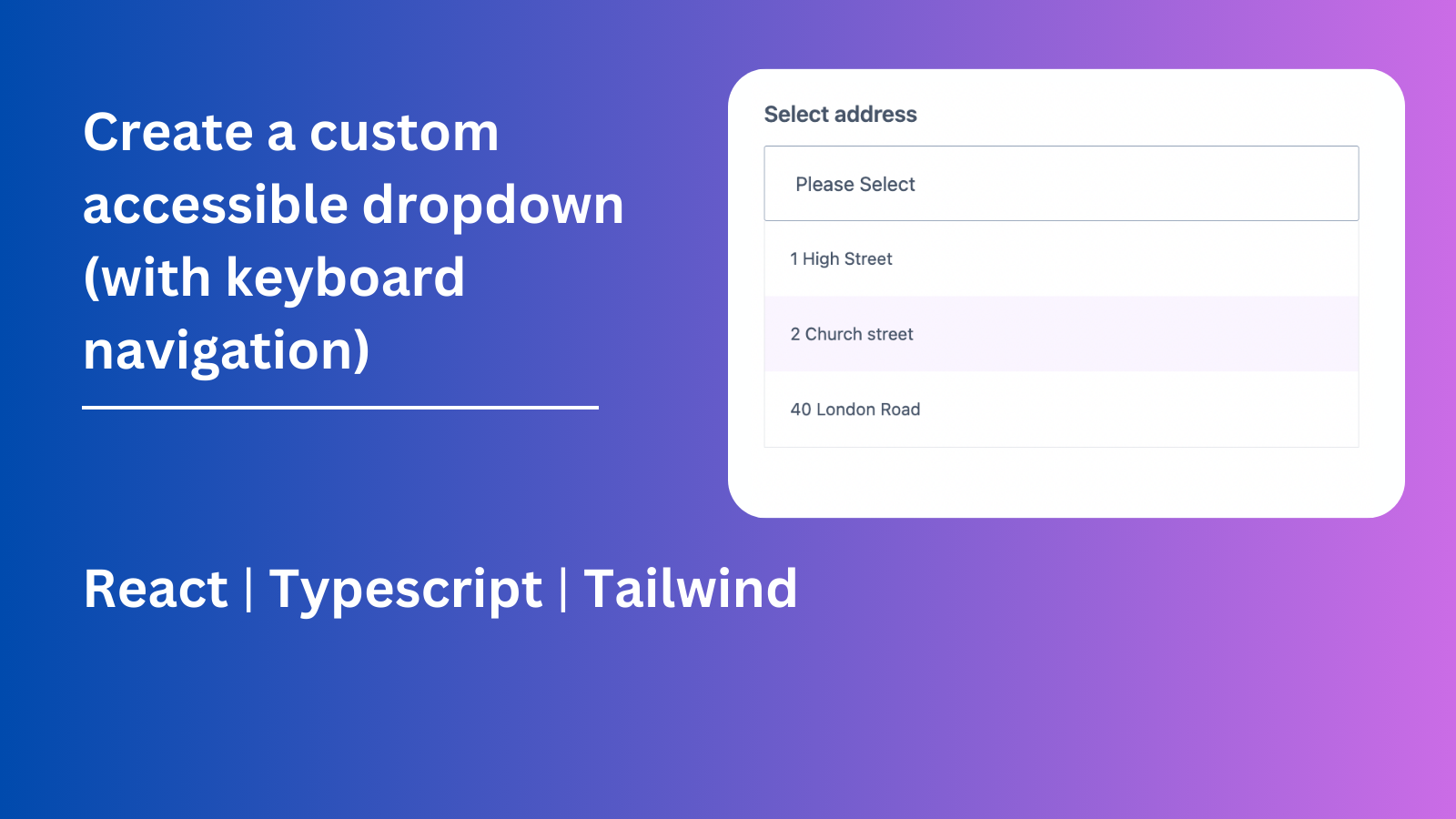 Create a custom accessible dropdown (with keyboard navigation)

Select address

Please Select

1 High Street

2 Church street

40 London Road

React | Typescript | Tailwind